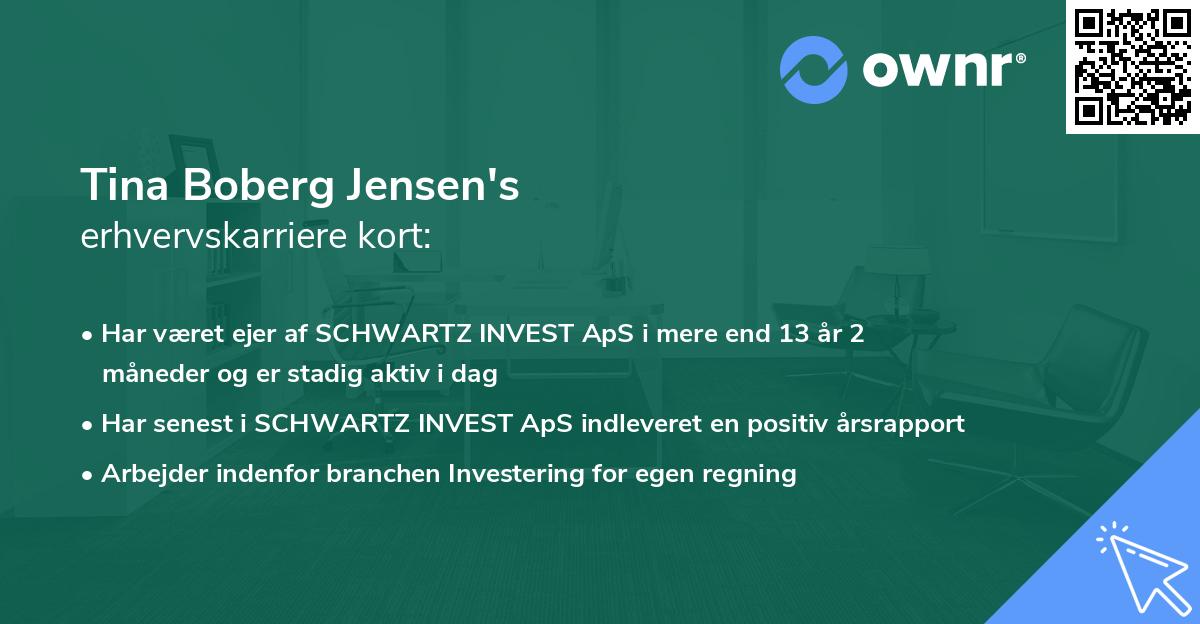 ownr®

Tina Boberg Jensen's
erhvervskarriere kort:

• Har været ejer af SCHWARTZ INVEST ApS i mere end 13 år 2 måneder og er stadig aktiv i dag
• Har senest i SCHWARTZ INVEST ApS indleveret en positiv årsrapport
• Arbejder indenfor branchen Investering for egen regning